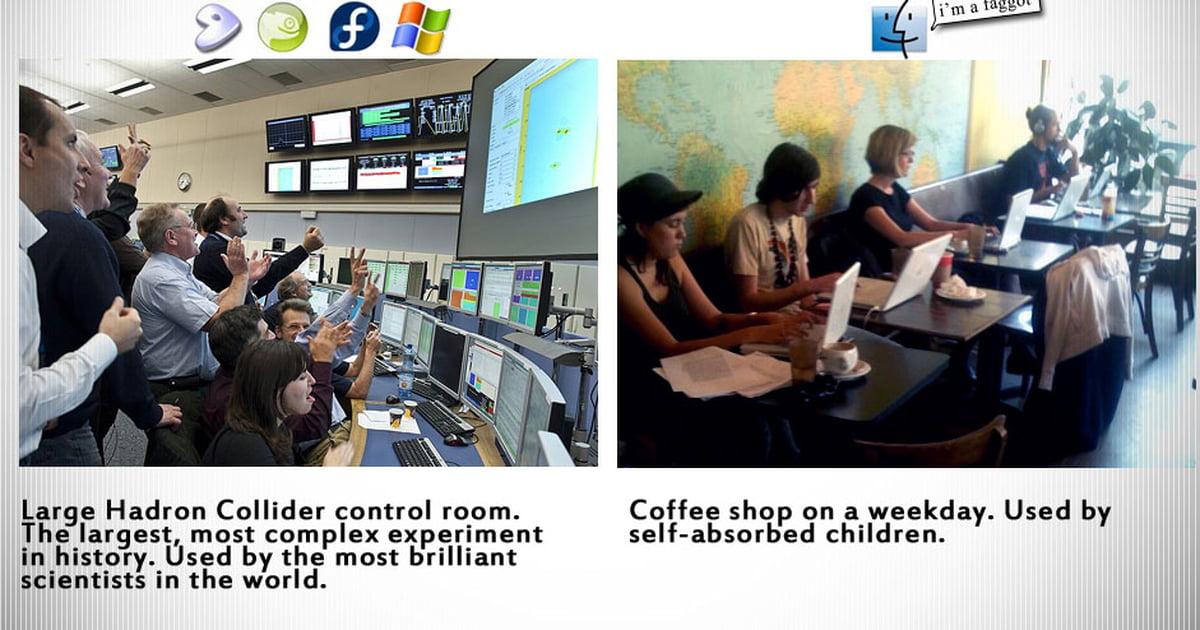 i'm a faggot

Large Hadron Collider control room. The largest, most complex experiment in history. Used by the most brilliant scientists in the world.

Coffee shop on a weekday. Used by self-absorbed children.